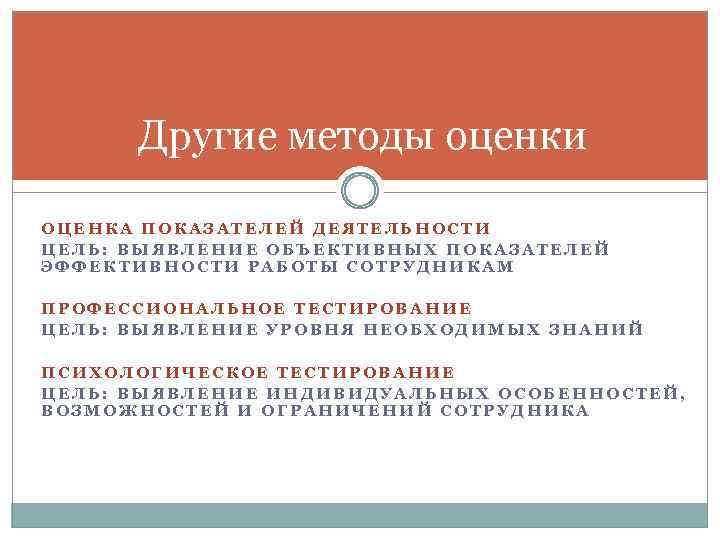 Другие методы оценки

ОЦЕНКА ПОКАЗАТЕЛЕЙ ДЕЯТЕЛЬНОСТИ
ЦЕЛЬ: ВЫЯВЛЕНИЕ ОБЪЕКТИВНЫХ ПОКАЗАТЕЛЕЙ ЭФФЕКТИВНОСТИ РАБОТЫ СОТРУДНИКАМ

ПРОФЕССИОНАЛЬНОЕ ТЕСТИРОВАНИЕ
ЦЕЛЬ: ВЫЯВЛЕНИЕ УРОВНЯ НЕОБХОДИМЫХ ЗНАНИЙ

ПСИХОЛОГИЧЕСКОЕ ТЕСТИРОВАНИЕ
ЦЕЛЬ: ВЫЯВЛЕНИЕ ИНДИВИДУАЛЬНЫХ ОСОБЕННОСТЕЙ, ВОЗМОЖНОСТЕЙ И ОГРАНИЧЕНИЙ СОТРУДНИКА